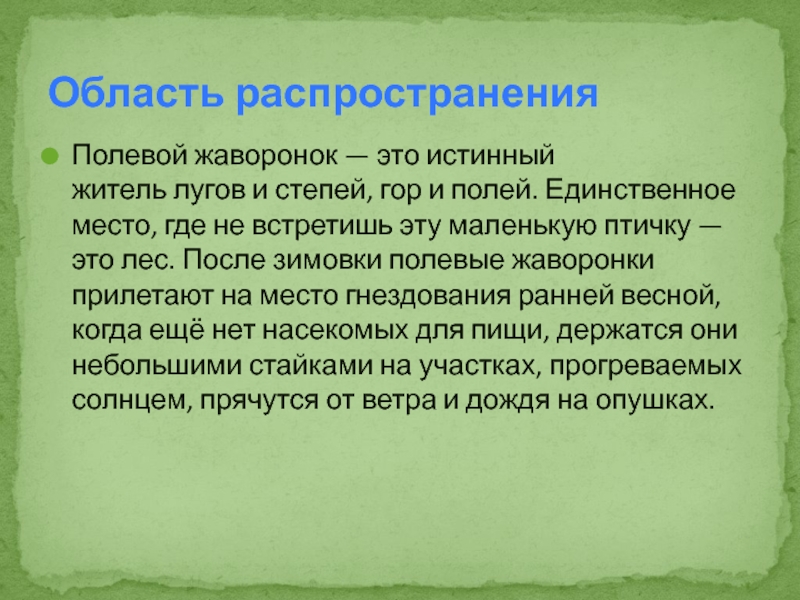 Область распространения

Полевой жаворонок — это истинный житель лугов и степей, гор и полей. Единственное место, где не встретишь эту маленькую птичку — это лес. После зимовки полевые жаворонки прилетают на место гнездования ранней весной, когда ещё нет насекомых для пищи, держатся они небольшими стайками на участках, прогреваемых солнцем, прячутся от ветра и дождя на опушках.